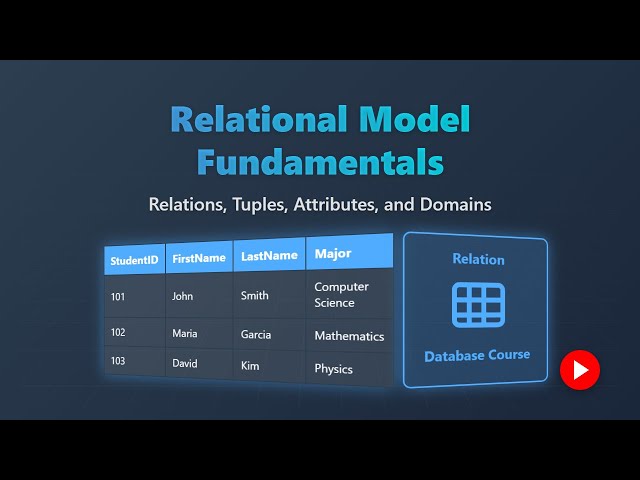 Relational Model Fundamentals

Relations, Tuples, Attributes, and Domains

| StudentID | FirstName | LastName | Major |
|---|---|---|---|
| 101 | John | Smith | Computer Science |
| 102 | Maria | Garcia | Mathematics |
| 103 | David | Kim | Physics |

Relation

Database Course